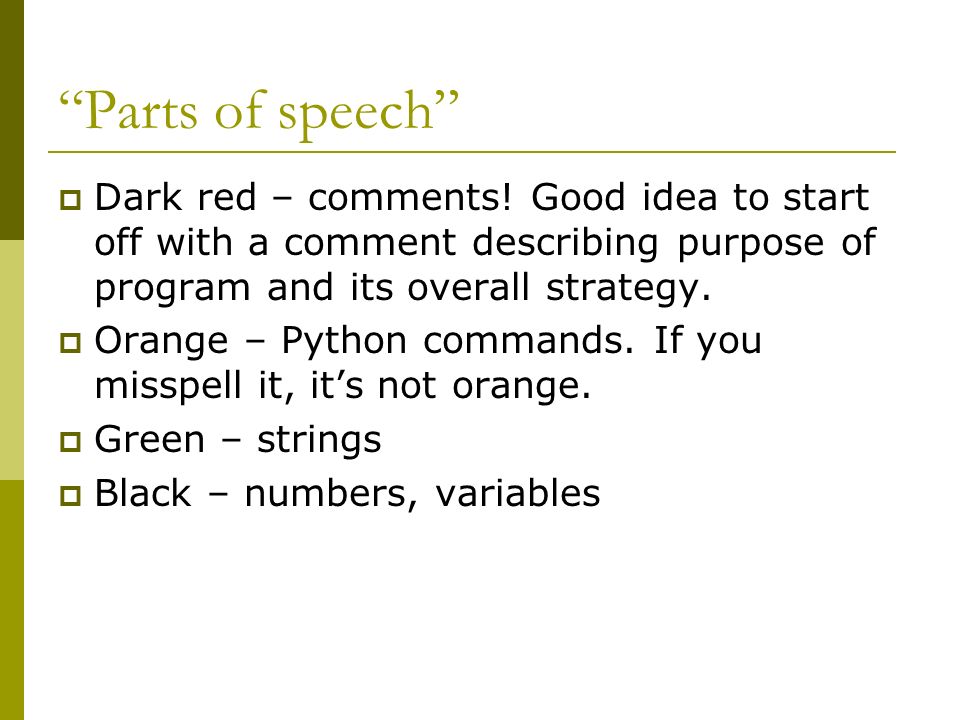 “Parts of speech”

Dark red – comments! Good idea to start off with a comment describing purpose of program and its overall strategy.

Orange – Python commands. If you misspell it, it’s not orange.

Green – strings

Black – numbers, variables